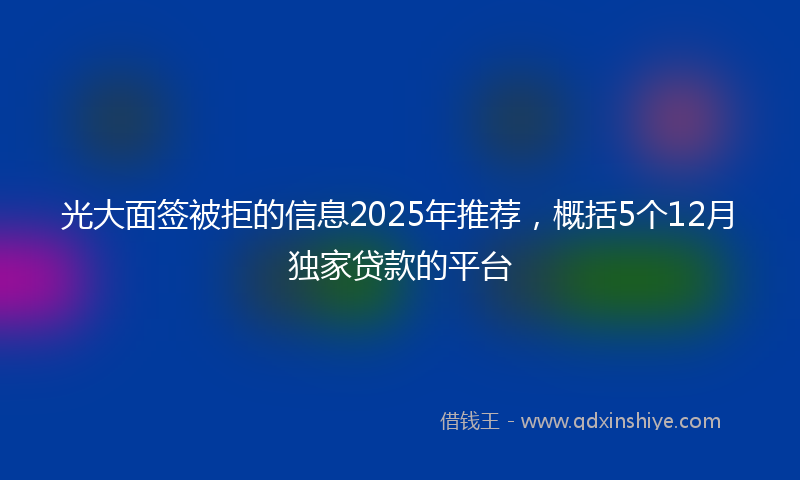 光大面签被拒的信息2025年推荐，概括5个12月独家贷款的平台

借钱王 - www.qdxinshiye.com